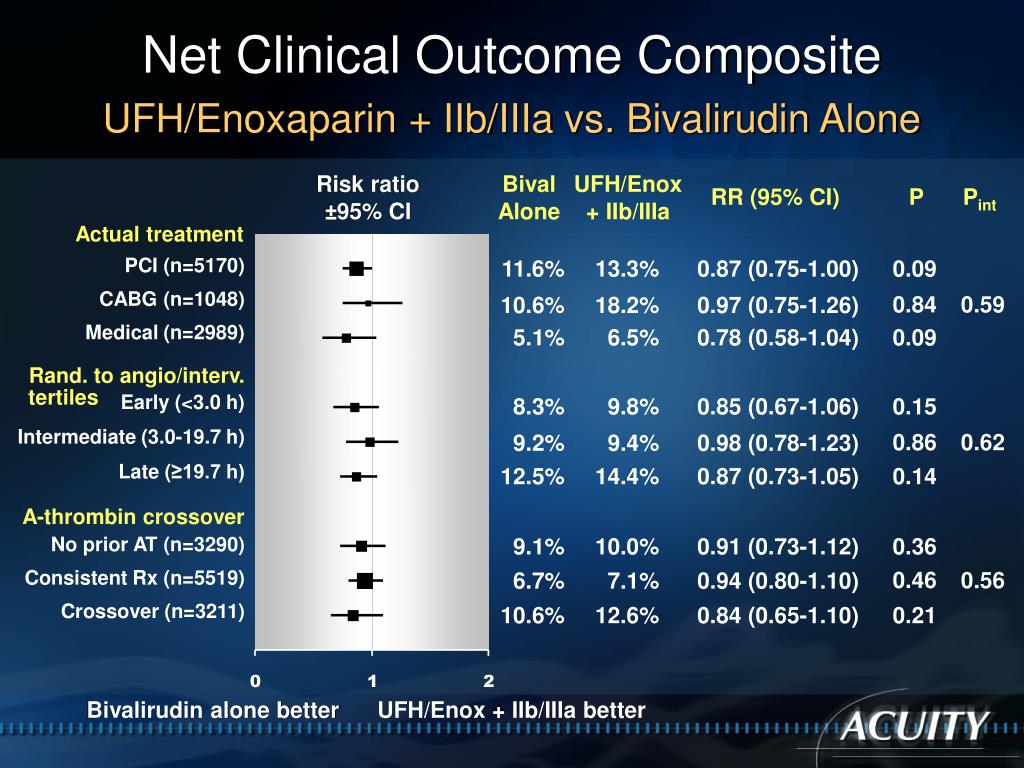 Net Clinical Outcome Composite
UFH/Enoxaparin + IIb/IIIa vs. Bivalirudin Alone

| | Risk ratio ±95% CI | Bival Alone | UFH/Enox + IIb/IIIa | RR (95% CI) | P | $P_{int}$ |
|---|---|---|---|---|---|---|
| Actual treatment | | | | | | |
| PCI (n=5170) | | 11.6% | 13.3% | 0.87 (0.75-1.00) | 0.09 | |
| CABG (n=1048) | | 10.6% | 18.2% | 0.97 (0.75-1.26) | 0.84 | 0.59 |
| Medical (n=2989) | | 5.1% | 6.5% | 0.78 (0.58-1.04) | 0.09 | |
| Rand. to angio/interv. tertiles | | | | | | |
| Early (<3.0 h) | | 8.3% | 9.8% | 0.85 (0.67-1.06) | 0.15 | |
| Intermediate (3.0-19.7 h) | | 9.2% | 9.4% | 0.98 (0.78-1.23) | 0.86 | 0.62 |
| Late (≥19.7 h) | | 12.5% | 14.4% | 0.87 (0.73-1.05) | 0.14 | |
| A-thrombin crossover | | | | | | |
| No prior AT (n=3290) | | 9.1% | 10.0% | 0.91 (0.73-1.12) | 0.36 | |
| Consistent Rx (n=5519) | | 6.7% | 7.1% | 0.94 (0.80-1.10) | 0.46 | 0.56 |
| Crossover (n=3211) | | 10.6% | 12.6% | 0.84 (0.65-1.10) | 0.21 | |

0 1 2

Bivalirudin alone better UFH/Enox + IIb/IIIa better

ACUITY